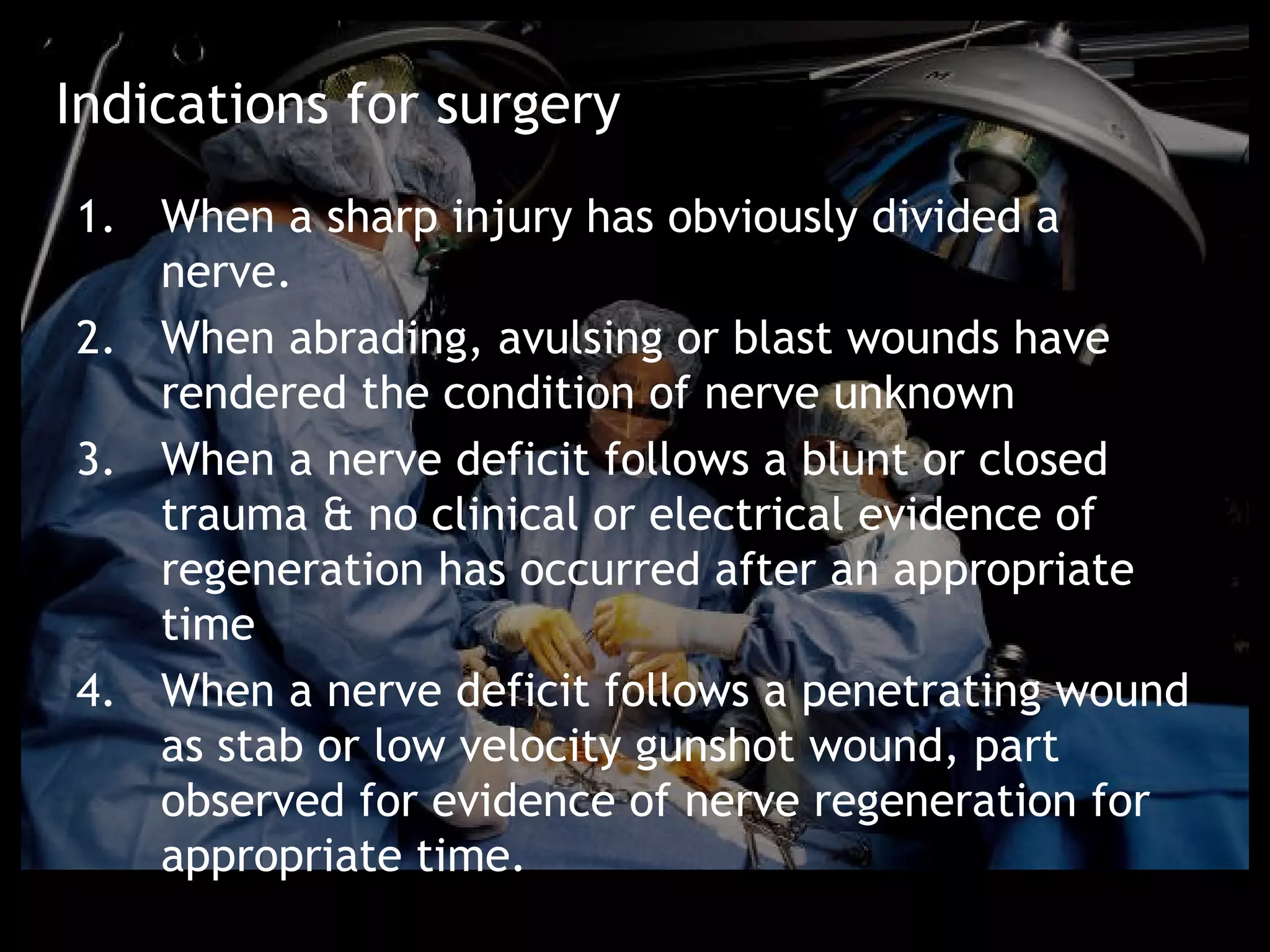 Indications for surgery

1. When a sharp injury has obviously divided a nerve.
2. When abrading, avulsing or blast wounds have rendered the condition of nerve unknown
3. When a nerve deficit follows a blunt or closed trauma & no clinical or electrical evidence of regeneration has occurred after an appropriate time
4. When a nerve deficit follows a penetrating wound as stab or low velocity gunshot wound, part observed for evidence of nerve regeneration for appropriate time.